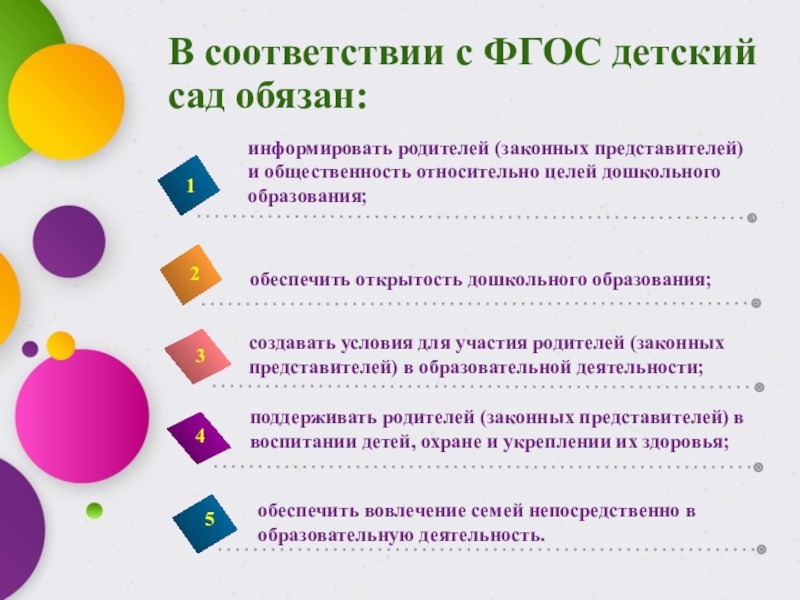 В соответствии с ФГОС детский сад обязан:

1 информировать родителей (законных представителей) и общественность относительно целей дошкольного образования;

2 обеспечить открытость дошкольного образования;

3 создавать условия для участия родителей (законных представителей) в образовательной деятельности;

4 поддерживать родителей (законных представителей) в воспитании детей, охране и укреплении их здоровья;

5 обеспечить вовлечение семей непосредственно в образовательную деятельность.